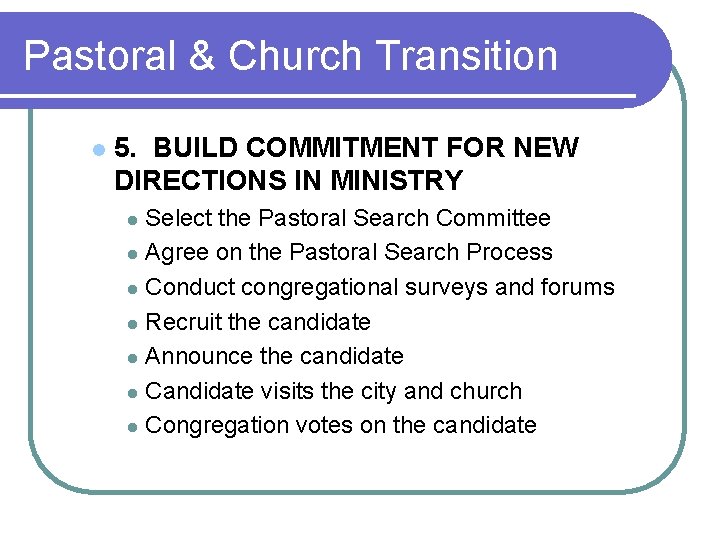 Pastoral & Church Transition

- 5. BUILD COMMITMENT FOR NEW DIRECTIONS IN MINISTRY
  - Select the Pastoral Search Committee
  - Agree on the Pastoral Search Process
  - Conduct congregational surveys and forums
  - Recruit the candidate
  - Announce the candidate
  - Candidate visits the city and church
  - Congregation votes on the candidate